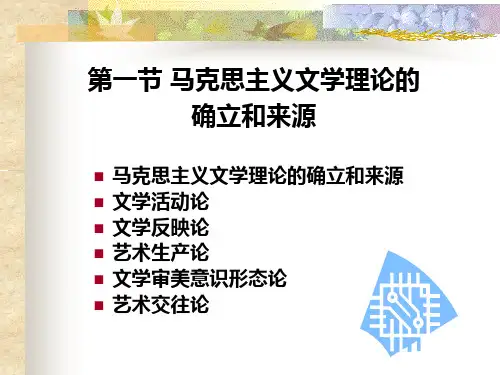 第一节 马克思主义文学理论的确立和来源

- 马克思主义文学理论的确立和来源
- 文学活动论
- 文学反映论
- 艺术生产论
- 文学审美意识形态论
- 艺术交往论